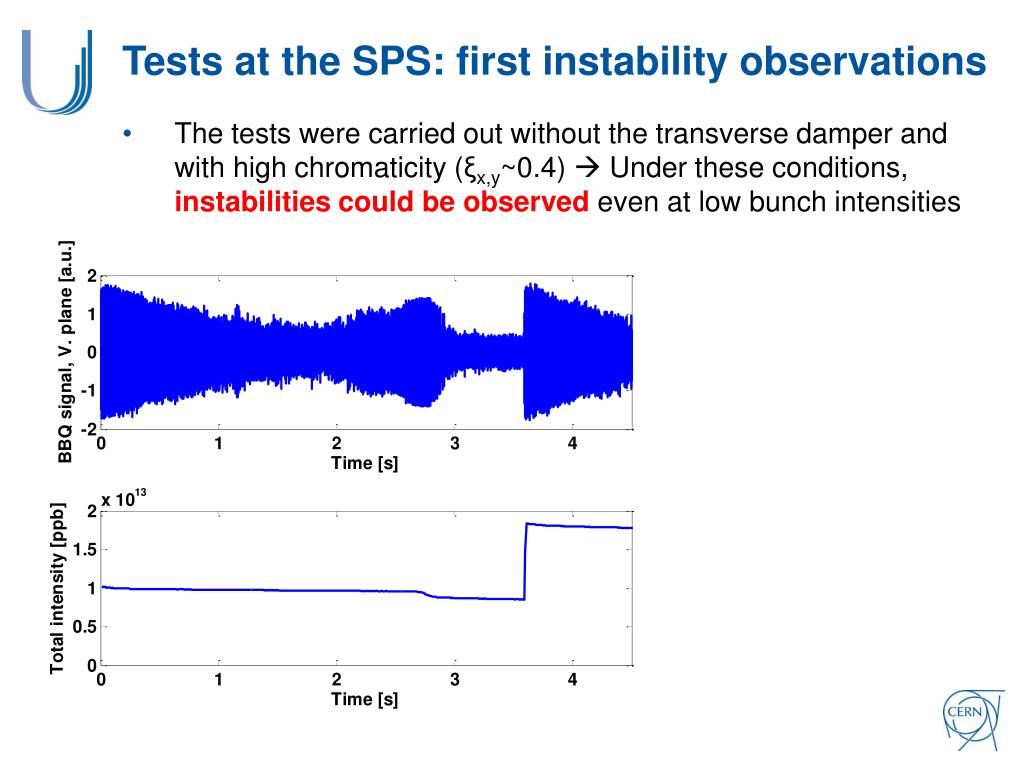 Tests at the SPS: first instability observations

• The tests were carried out without the transverse damper and with high chromaticity ($\xi_{x,y}$~0.4) → Under these conditions, instabilities could be observed even at low bunch intensities

BBQ signal, V. plane [a.u.]
2
1
0
-1
-2
0 1 2 3 4
Time [s]

Total intensity [ppb]
x $10^{13}$
2
1.5
1
0.5
0
0 1 2 3 4
Time [s]

CERN